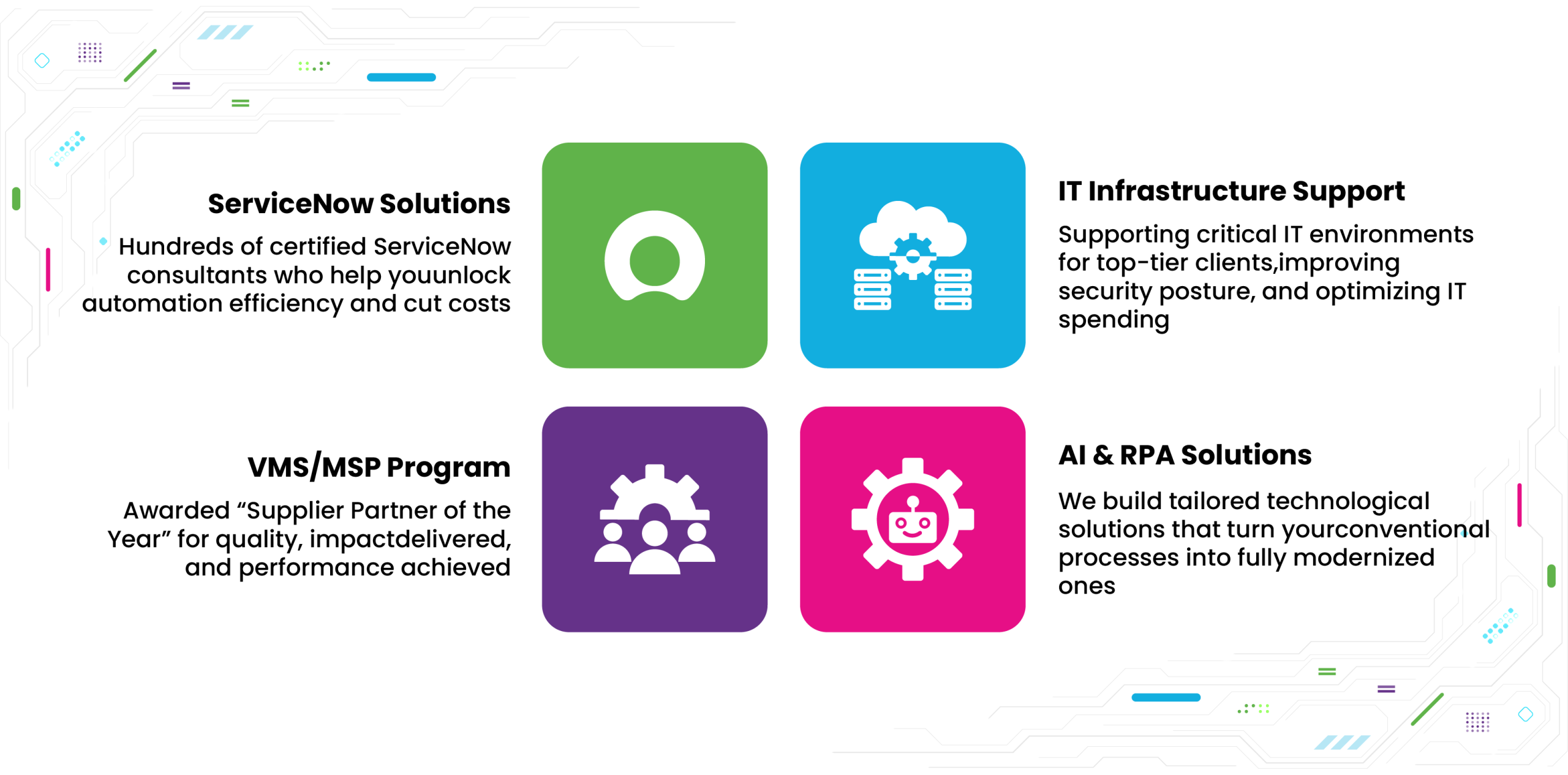 ServiceNow Solutions

Hundreds of certified ServiceNow consultants who help youunlock automation efficiency and cut costs

IT Infrastructure Support

Supporting critical IT environments for top-tier clients,improving security posture, and optimizing IT spending

VMS/MSP Program

Awarded “Supplier Partner of the Year” for quality, impactdelivered, and performance achieved

AI & RPA Solutions

We build tailored technological solutions that turn yourconventional processes into fully modernized ones